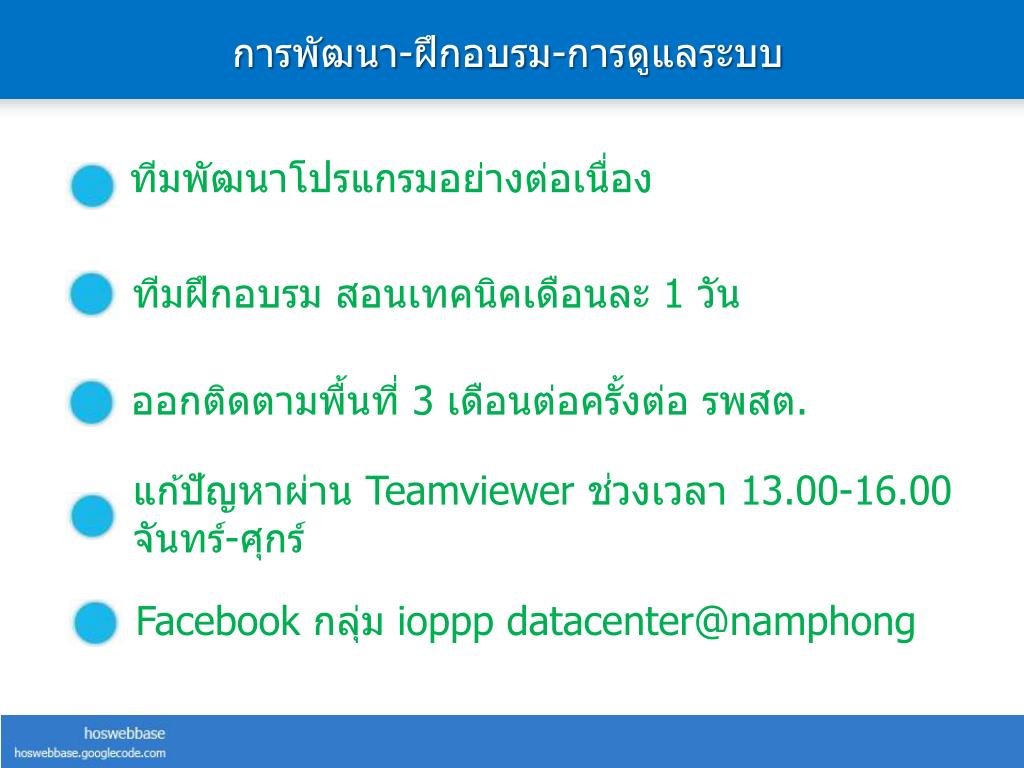 การพัฒนา-ฝึกอบรม-การดูแลระบบ

ทีมพัฒนาโปรแกรมอย่างต่อเนื่อง

ทีมฝึกอบรม สอนเทคนิคเดือนละ 1 วัน

ออกติดตามพื้นที่ 3 เดือนต่อครั้งต่อ รพสต.

แก้ปัญหาผ่าน Teamviewer ช่วงเวลา 13.00-16.00 จันทร์-ศุกร์

Facebook กลุ่ม ioppp datacenter@namphong

hoswebbase
hoswebbase.googlecode.com